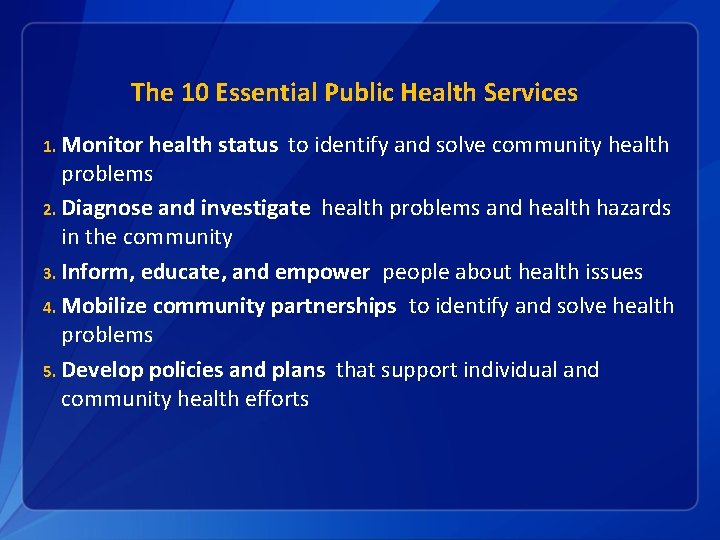 The 10 Essential Public Health Services

1. Monitor health status to identify and solve community health problems
2. Diagnose and investigate health problems and health hazards in the community
3. Inform, educate, and empower people about health issues
4. Mobilize community partnerships to identify and solve health problems
5. Develop policies and plans that support individual and community health efforts